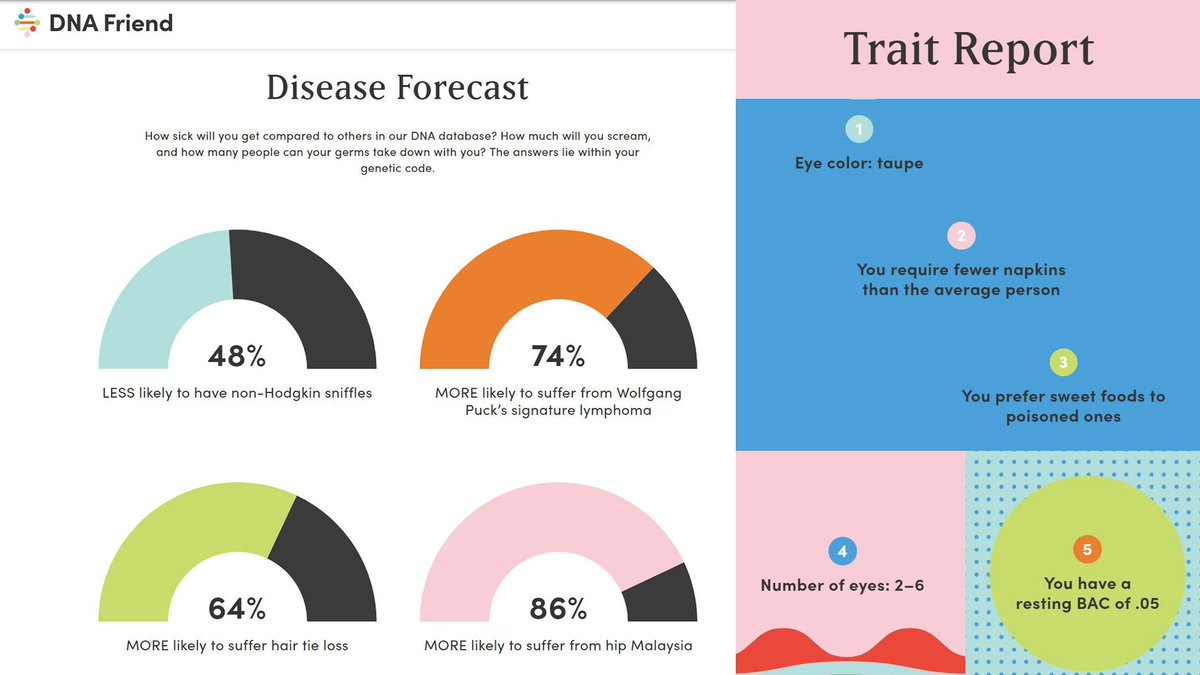 DNA Friend

Disease Forecast

How sick will you get compared to others in our DNA database? How much will you scream, and how many people can your germs take down with you? The answers lie within your genetic code.

48%
LESS likely to have non-Hodgkin sniffles

74%
MORE likely to suffer from Wolfgang Puck's signature lymphoma

64%
MORE likely to suffer hair tie loss

86%
MORE likely to suffer from hip Malaysia

Trait Report

1
Eye color: taupe

2
You require fewer napkins than the average person

3
You prefer sweet foods to poisoned ones

4
Number of eyes: 2–6

5
You have a resting BAC of .05